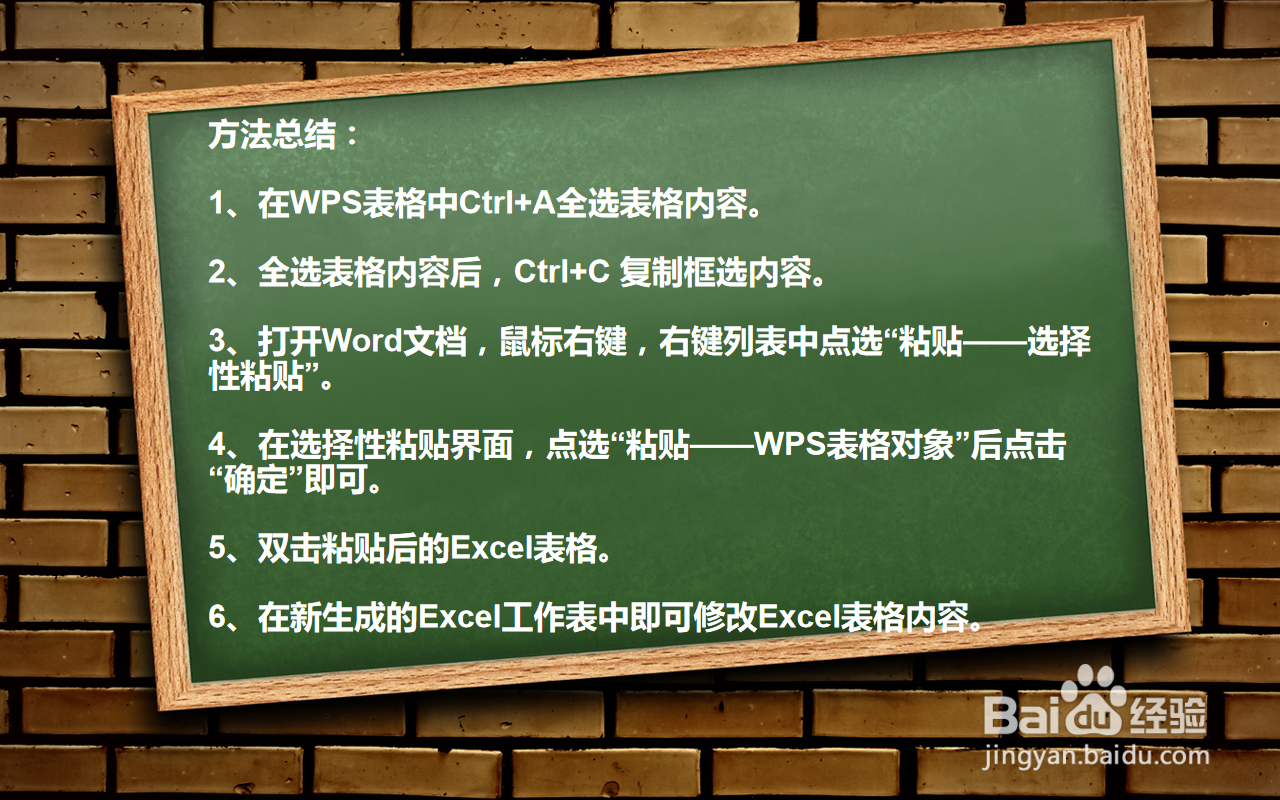 方法总结：

1、在WPS表格中Ctrl+A全选表格内容。

2、全选表格内容后，Ctrl+C 复制框选内容。

3、打开Word文档，鼠标右键，右键列表中点选“粘贴——选择性粘贴”。

4、在选择性粘贴界面，点选“粘贴——WPS表格对象”后点击“确定”即可。

5、双击粘贴后的Excel表格。

6、在新生成的Excel工作表中即可修改Excel表格内容。

Baidu经验
jingyan.baidu.com